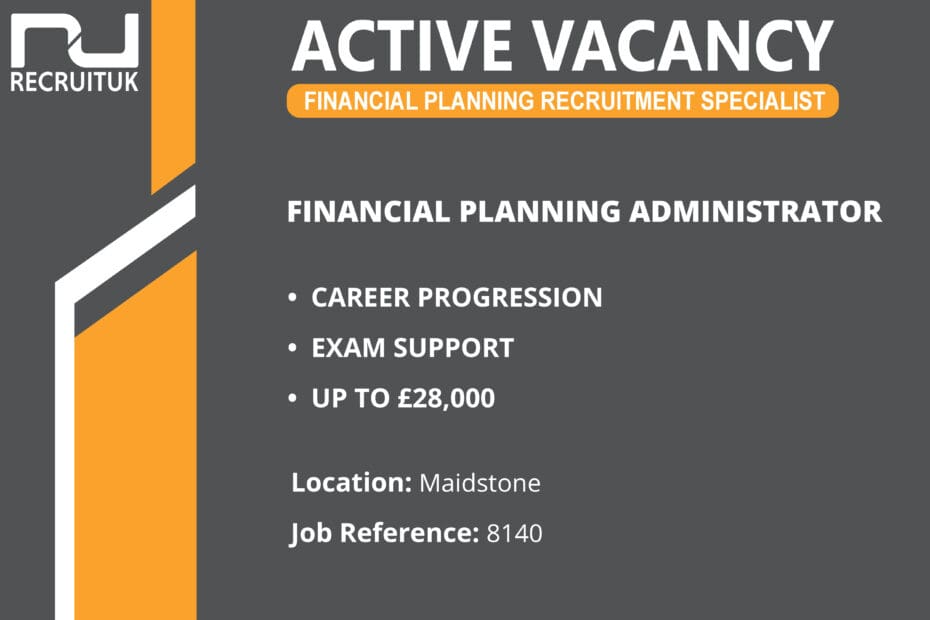 RU
RECRUITUK

ACTIVE VACANCY

FINANCIAL PLANNING RECRUITMENT SPECIALIST

FINANCIAL PLANNING ADMINISTRATOR

• CAREER PROGRESSION
• EXAM SUPPORT
• UP TO £28,000

Location: Maidstone

Job Reference: 8140